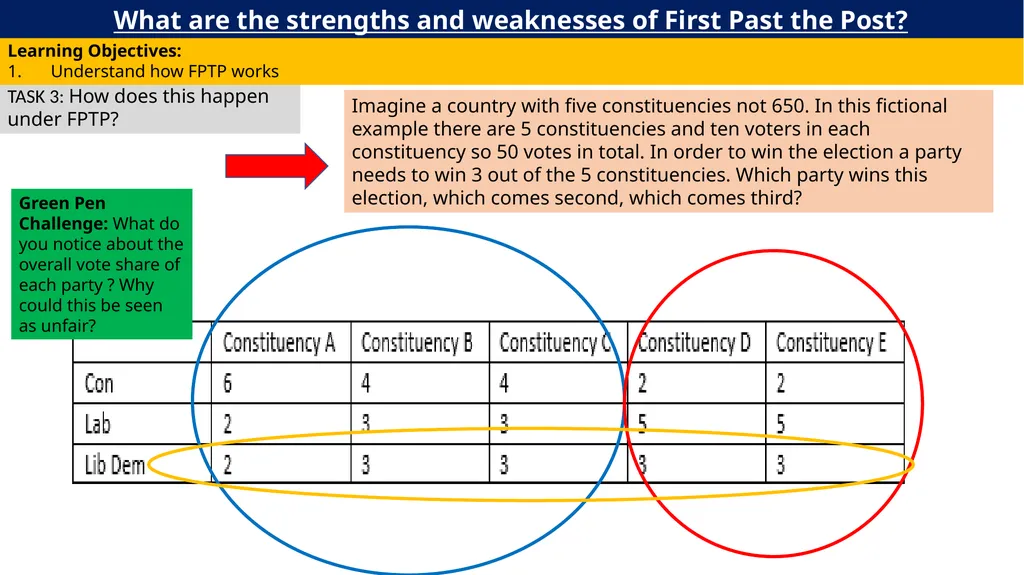 What are the strengths and weaknesses of First Past the Post?

Learning Objectives:
1. Understand how FPTP works

TASK 3: How does this happen under FPTP?

Imagine a country with five constituencies not 650. In this fictional example there are 5 constituencies and ten voters in each constituency so 50 votes in total. In order to win the election a party needs to win 3 out of the 5 constituencies. Which party wins this election, which comes second, which comes third?

Green Pen Challenge: What do you notice about the overall vote share of each party ? Why could this be seen as unfair?

| | Constituency A | Constituency B | Constituency C | Constituency D | Constituency E |
|---|---|---|---|---|---|
| Con | 6 | 4 | 4 | 2 | 2 |
| Lab | 2 | 3 | 3 | 5 | 5 |
| Lib Dem | 2 | 3 | 3 | 3 | 3 |